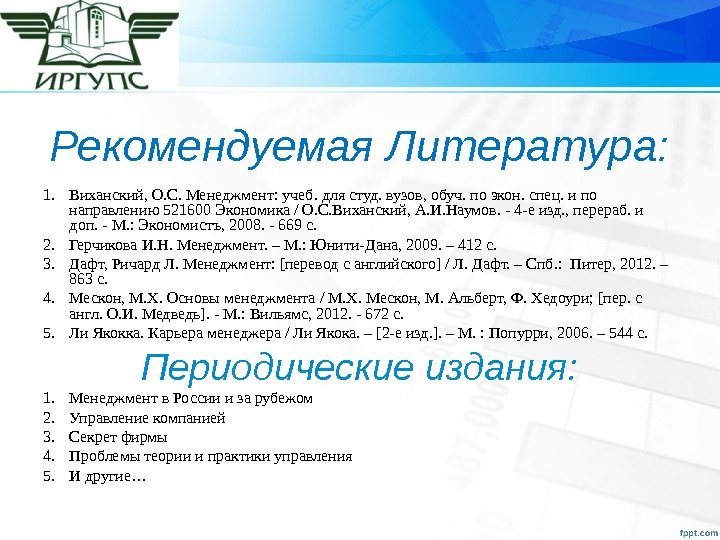 ИРГУПС

Рекомендуемая Литература:

1. Виханский, О.С. Менеджмент: учеб. для студ. вузов, обуч. по экон. спец. и по направлению 521600 Экономика / О.С.Виханский, А.И.Наумов. - 4-е изд., перераб. и доп. - М.: Экономистъ, 2008. - 669 с.
2. Герчикова И.Н. Менеджмент. – М.: Юнити-Дана, 2009. – 412 с.
3. Дафт, Ричард Л. Менеджмент: [перевод с английского] / Л. Дафт. – Спб.: Питер, 2012. – 863 с.
4. Мескон, М.Х. Основы менеджмента / М.Х. Мескон, М. Альберт, Ф. Хедоури; [пер. с англ. О.И. Медведь]. - М.: Вильямс, 2012. - 672 с.
5. Ли Якокка. Карьера менеджера / Ли Якока. – [2-е изд.]. – М. : Попурри, 2006. – 544 с.

Периодические издания:

1. Менеджмент в России и за рубежом
2. Управление компанией
3. Секрет фирмы
4. Проблемы теории и практики управления
5. И другие…

fppt.com